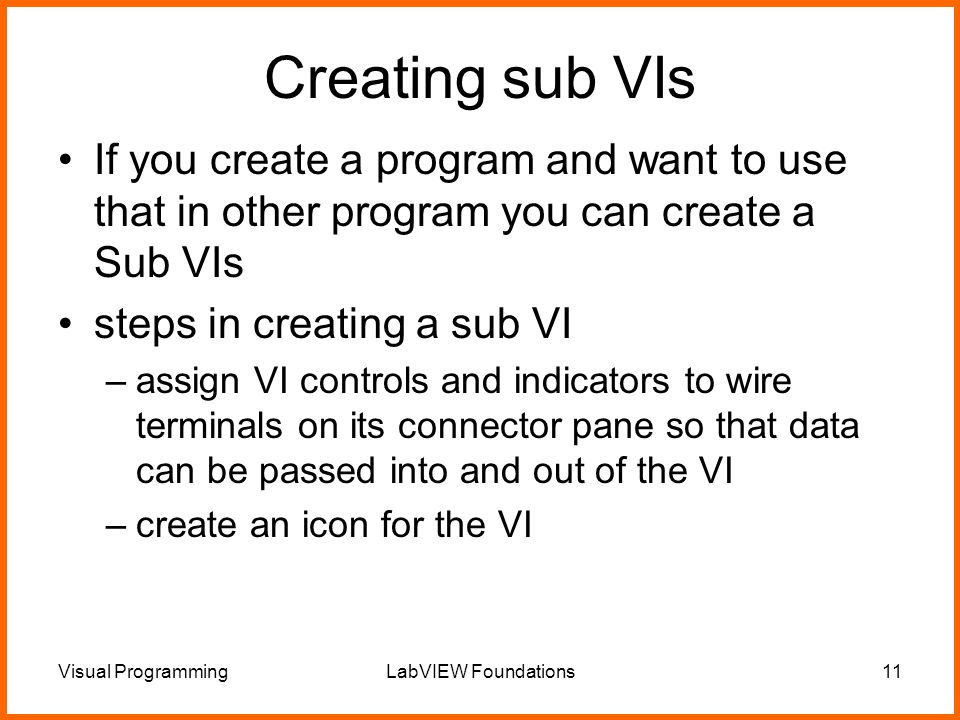 Creating sub VIs

• If you create a program and want to use that in other program you can create a Sub VIs

• steps in creating a sub VI

– assign VI controls and indicators to wire terminals on its connector pane so that data can be passed into and out of the VI

– create an icon for the VI

Visual Programming

LabVIEW Foundations

11